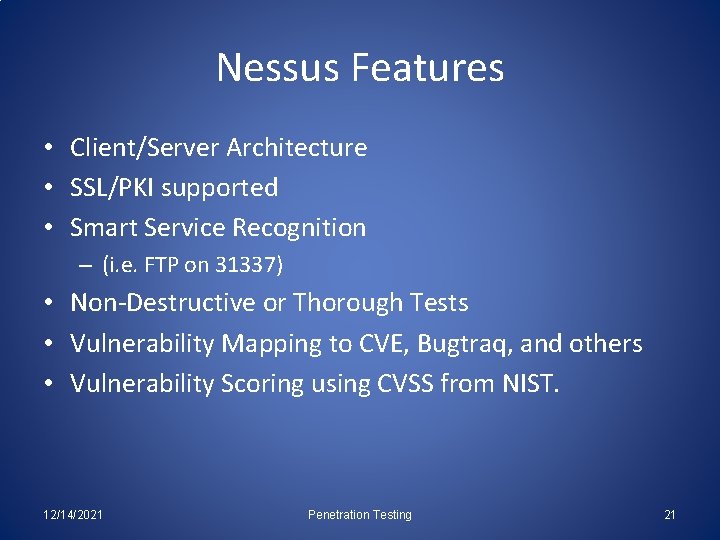 Nessus Features

• Client/Server Architecture
• SSL/PKI supported
• Smart Service Recognition
– (i.e. FTP on 31337)
• Non-Destructive or Thorough Tests
• Vulnerability Mapping to CVE, Bugtraq, and others
• Vulnerability Scoring using CVSS from NIST.

12/14/2021

Penetration Testing

21